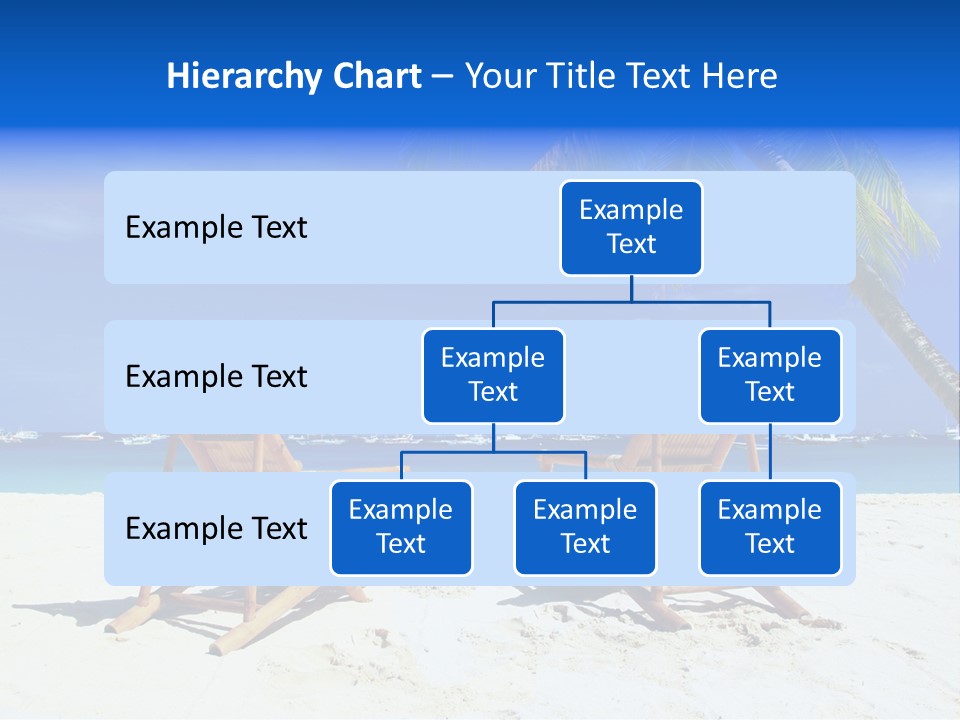 Hierarchy Chart – Your Title Text Here

Example Text

Example Text

Example Text

Example Text

Example Text

Example Text

Example Text

Example Text

Example Text